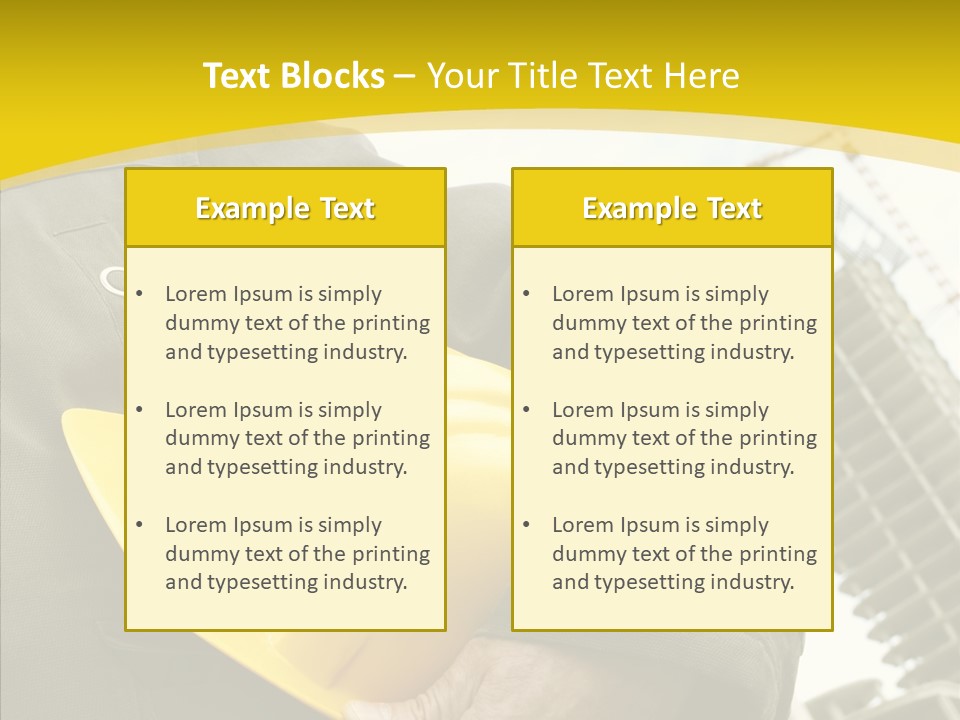 Text Blocks – Your Title Text Here

Example Text

• Lorem Ipsum is simply dummy text of the printing and typesetting industry.

• Lorem Ipsum is simply dummy text of the printing and typesetting industry.

• Lorem Ipsum is simply dummy text of the printing and typesetting industry.

Example Text

• Lorem Ipsum is simply dummy text of the printing and typesetting industry.

• Lorem Ipsum is simply dummy text of the printing and typesetting industry.

• Lorem Ipsum is simply dummy text of the printing and typesetting industry.